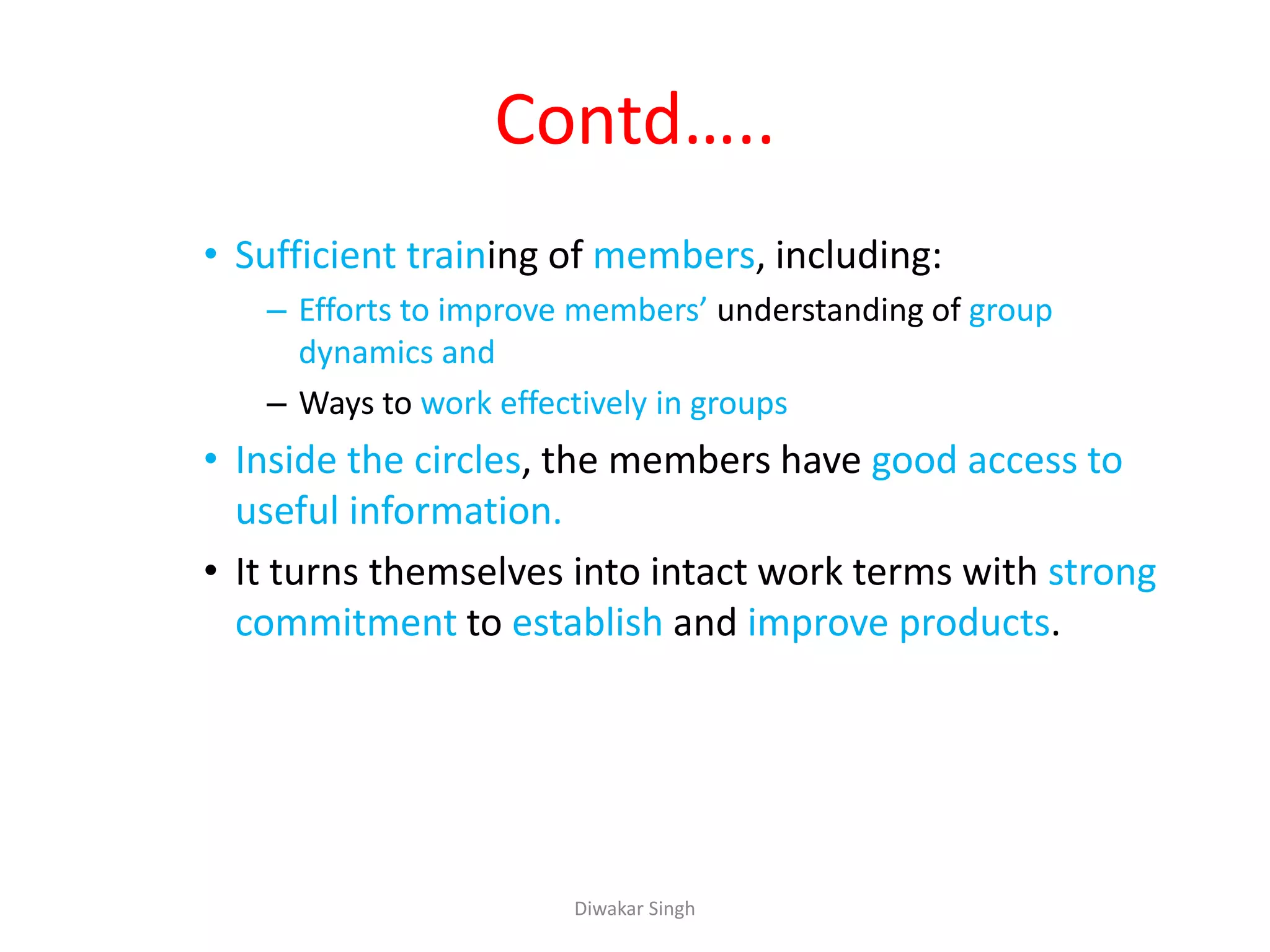 Contd…..

• Sufficient training of members, including:
– Efforts to improve members’ understanding of group dynamics and
– Ways to work effectively in groups
• Inside the circles, the members have good access to useful information.
• It turns themselves into intact work terms with strong commitment to establish and improve products.

Diwakar Singh